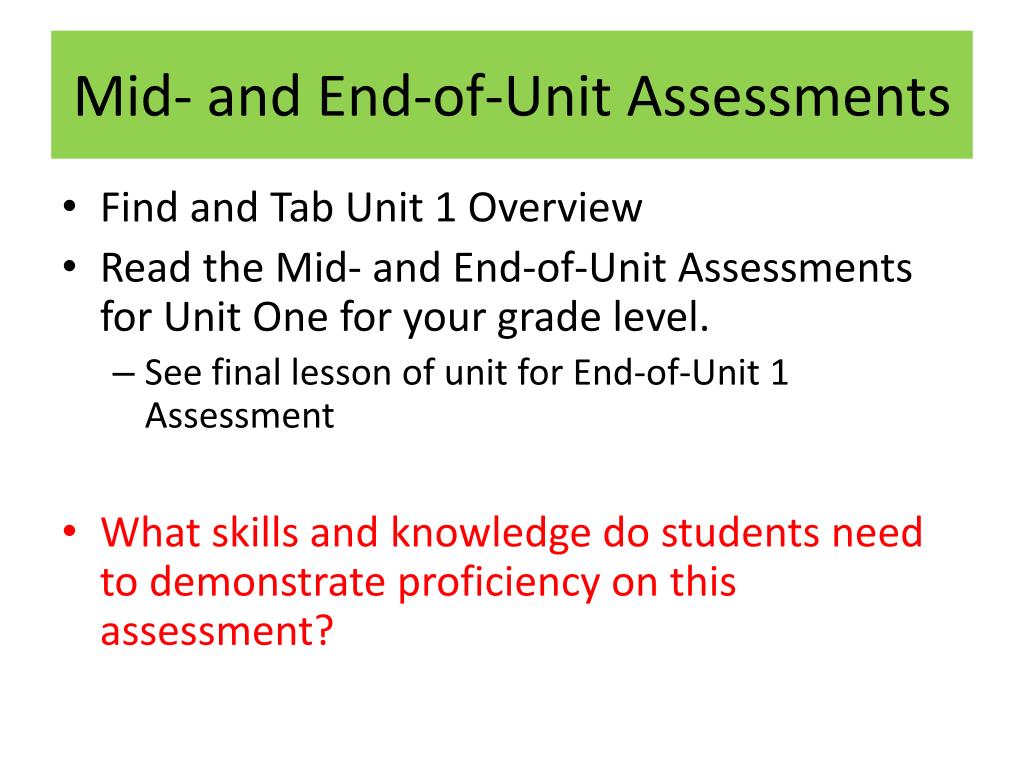 Mid- and End-of-Unit Assessments

• Find and Tab Unit 1 Overview
• Read the Mid- and End-of-Unit Assessments for Unit One for your grade level.
– See final lesson of unit for End-of-Unit 1 Assessment

• What skills and knowledge do students need to demonstrate proficiency on this assessment?